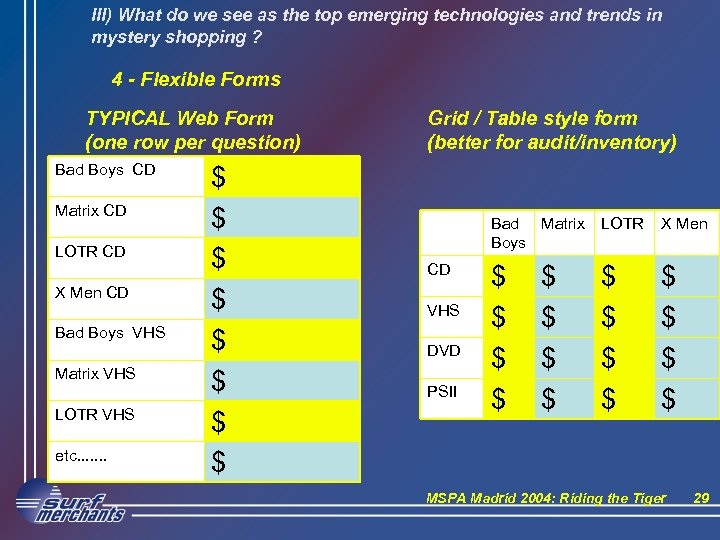 III) What do we see as the top emerging technologies and trends in mystery shopping ?

4 - Flexible Forms

TYPICAL Web Form
(one row per question)

| Bad Boys CD | \$ |
|---|---|
| Matrix CD | \$ |
| LOTR CD | \$ |
| X Men CD | \$ |
| Bad Boys VHS | \$ |
| Matrix VHS | \$ |
| LOTR VHS | \$ |
| etc....... | \$ |

Grid / Table style form
(better for audit/inventory)

| | Bad Boys | Matrix | LOTR | X Men |
|---|---|---|---|---|
| CD | \$ | \$ | \$ | \$ |
| VHS | \$ | \$ | \$ | \$ |
| DVD | \$ | \$ | \$ | \$ |
| PSII | \$ | \$ | \$ | \$ |

surf merchants

MSPA Madrid 2004: Riding the Tiger 29